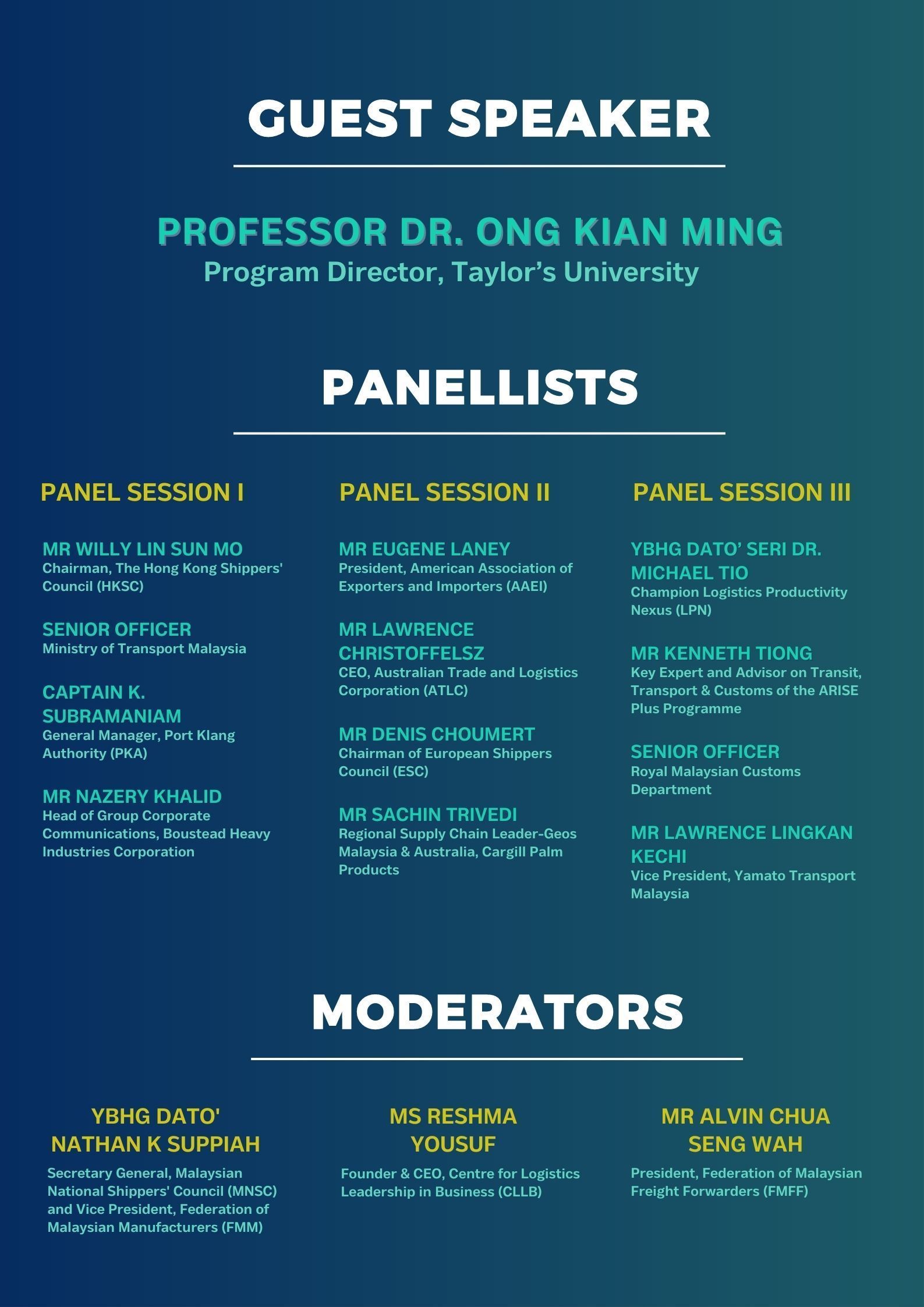 GUEST SPEAKER

PROFESSOR DR. ONG KIAN MING
Program Director, Taylor's University

PANELLISTS

PANEL SESSION I

MR WILLY LIN SUN MO
Chairman, The Hong Kong Shippers' Council (HKSC)

SENIOR OFFICER
Ministry of Transport Malaysia

CAPTAIN K. SUBRAMANIAM
General Manager, Port Klang Authority (PKA)

MR NAZERY KHALID
Head of Group Corporate Communications, Boustead Heavy Industries Corporation

PANEL SESSION II

MR EUGENE LANEY
President, American Association of Exporters and Importers (AAEI)

MR LAWRENCE CHRISTOFFELSZ
CEO, Australian Trade and Logistics Corporation (ATLC)

MR DENIS CHOUMERT
Chairman of European Shippers Council (ESC)

MR SACHIN TRIVEDI
Regional Supply Chain Leader-Geos Malaysia & Australia, Cargill Palm Products

PANEL SESSION III

YBHG DATO' SERI DR. MICHAEL TIO
Champion Logistics Productivity Nexus (LPN)

MR KENNETH TIONG
Key Expert and Advisor on Transit, Transport & Customs of the ARISE Plus Programme

SENIOR OFFICER
Royal Malaysian Customs Department

MR LAWRENCE LINGKAN KECHI
Vice President, Yamato Transport Malaysia

MODERATORS

YBHG DATO' NATHAN K SUPPIAH
Secretary General, Malaysian National Shippers' Council (MNSC) and Vice President, Federation of Malaysian Manufacturers (FMM)

MS RESHMA YOUSUF
Founder & CEO, Centre for Logistics Leadership in Business (CLLB)

MR ALVIN CHUA SENG WAH
President, Federation of Malaysian Freight Forwarders (FMFF)